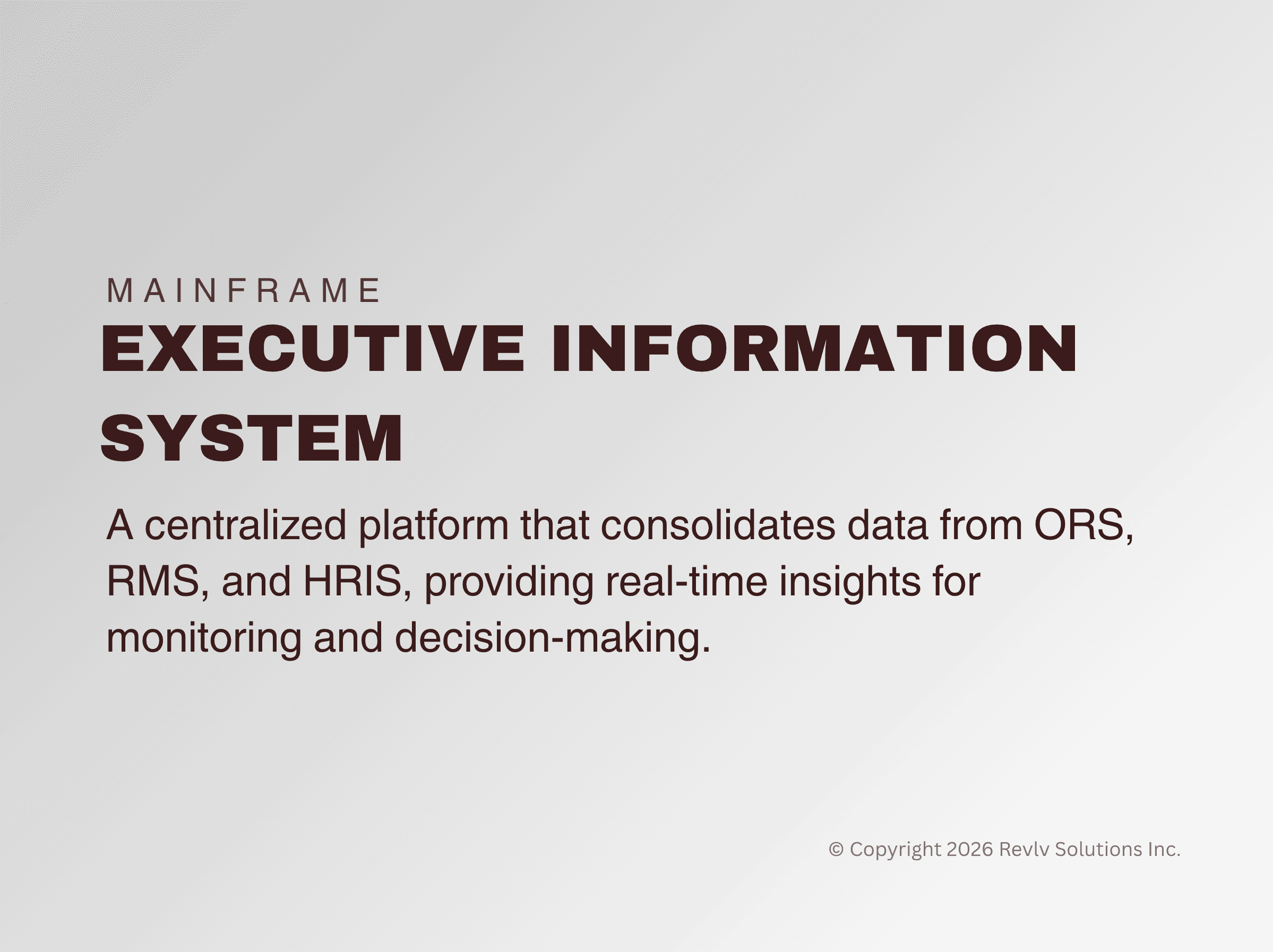 MAINFRAME

EXECUTIVE INFORMATION SYSTEM

A centralized platform that consolidates data from ORS, RMS, and HRIS, providing real-time insights for monitoring and decision-making.

© Copyright 2026 Revlv Solutions Inc.